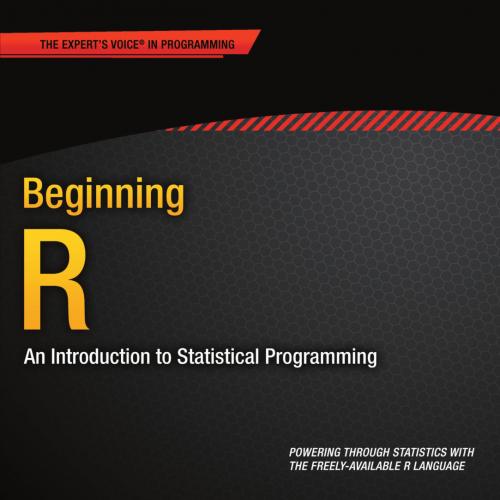 THE EXPERT'S VOICE® IN PROGRAMMING

Beginning

R

An Introduction to Statistical Programming

POWERING THROUGH STATISTICS WITH THE FREELY-AVAILABLE R LANGUAGE